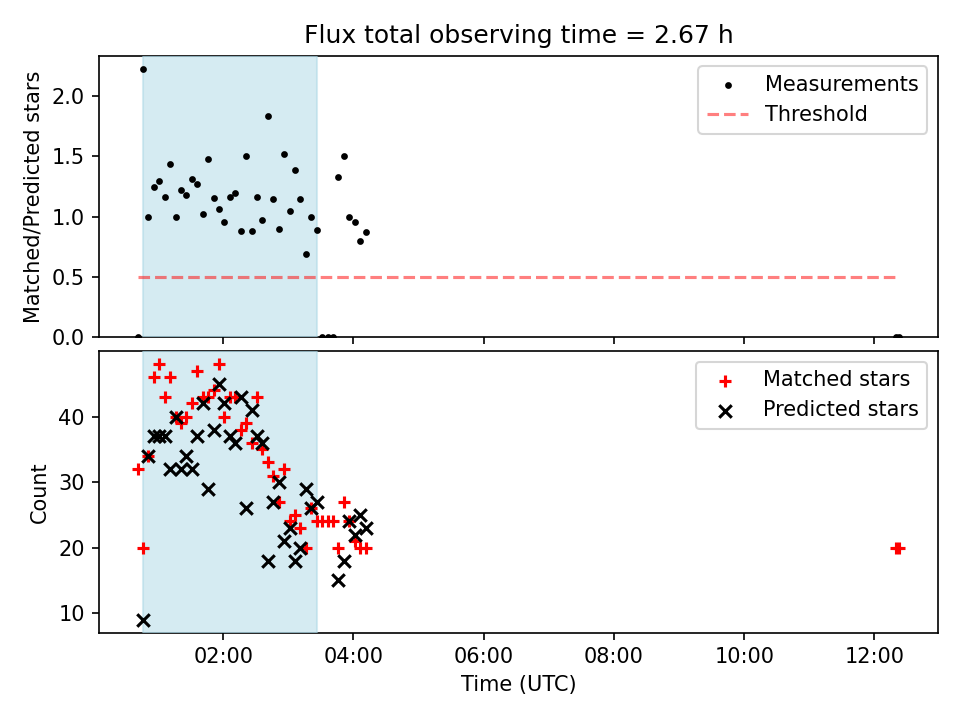 Flux total observing time = 2.67 h

Matched/Predicted stars

2.0
1.5
1.0
0.5
0.0

Measurements
Threshold

Count

40
30
20
10

Matched stars
Predicted stars

02:00
04:00
06:00
08:00
10:00
12:00

Time (UTC)